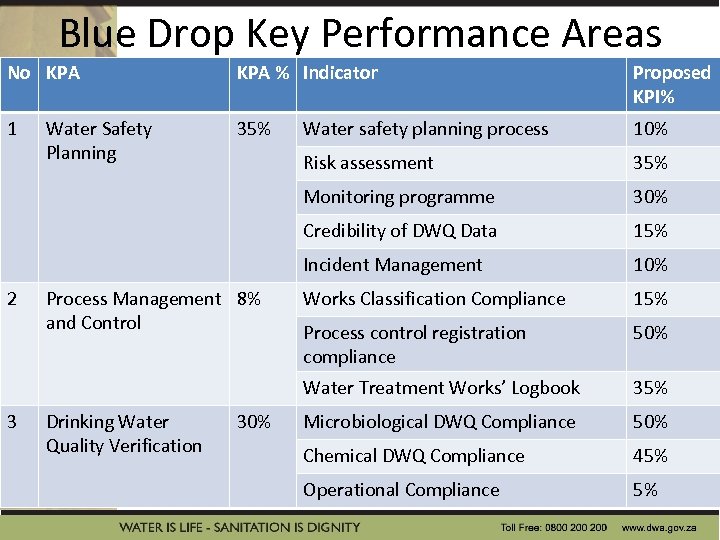 Blue Drop Key Performance Areas

| No | KPA | KPA % | Indicator | Proposed KPI% |
|---|---|---|---|---|
| 1 | Water Safety Planning | 35% | Water safety planning process | 10% |
| | | | Risk assessment | 35% |
| | | | Monitoring programme | 30% |
| | | | Credibility of DWQ Data | 15% |
| | | | Incident Management | 10% |
| 2 | Process Management and Control | 8% | Works Classification Compliance | 15% |
| | | | Process control registration compliance | 50% |
| | | | Water Treatment Works' Logbook | 35% |
| 3 | Drinking Water Quality Verification | 30% | Microbiological DWQ Compliance | 50% |
| | | | Chemical DWQ Compliance | 45% |
| | | | Operational Compliance | 5% |

WATER IS LIFE - SANITATION IS DIGNITY Toll Free: 0800 200 200 www.dwa.gov.za